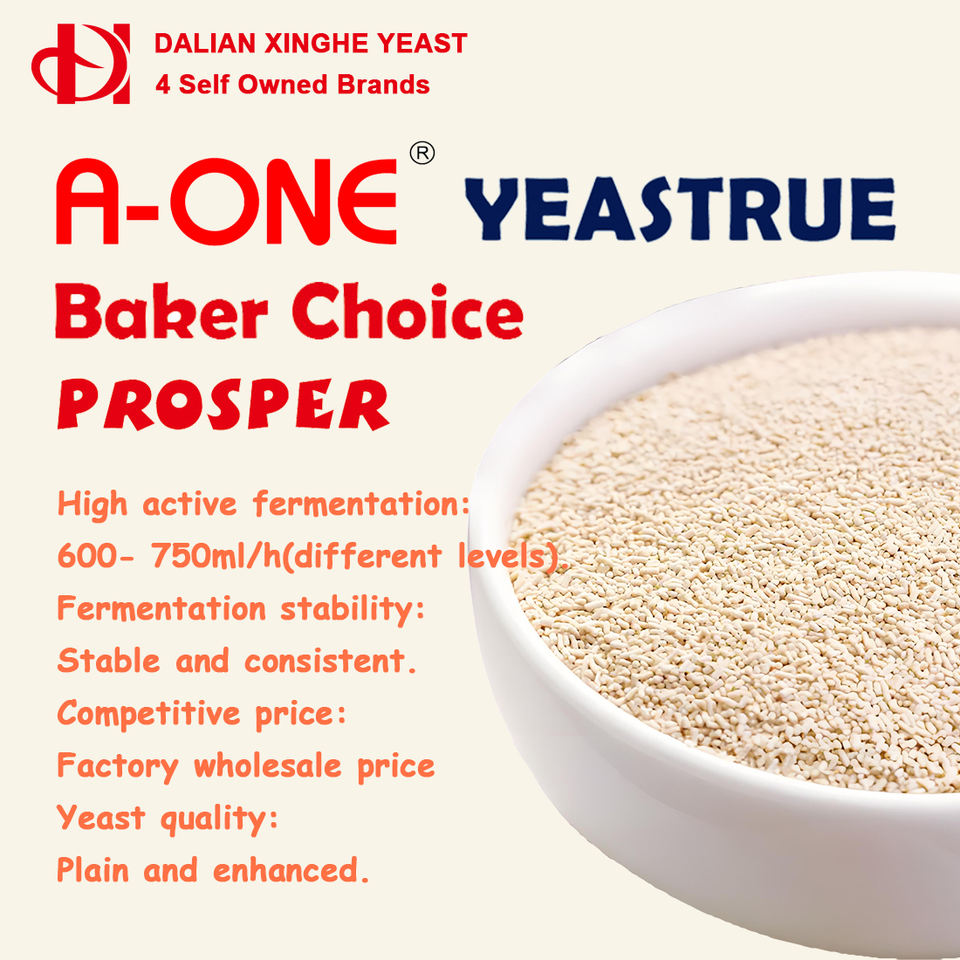 DALIAN XINGHE YEAST
4 Self Owned Brands

A-ONE® YEASTRUE

Baker Choice

PROSPER

High active fermentation:
600- 750ml/h(different levels).
Fermentation stability:
Stable and consistent.
Competitive price:
Factory wholesale price
Yeast quality:
Plain and enhanced.